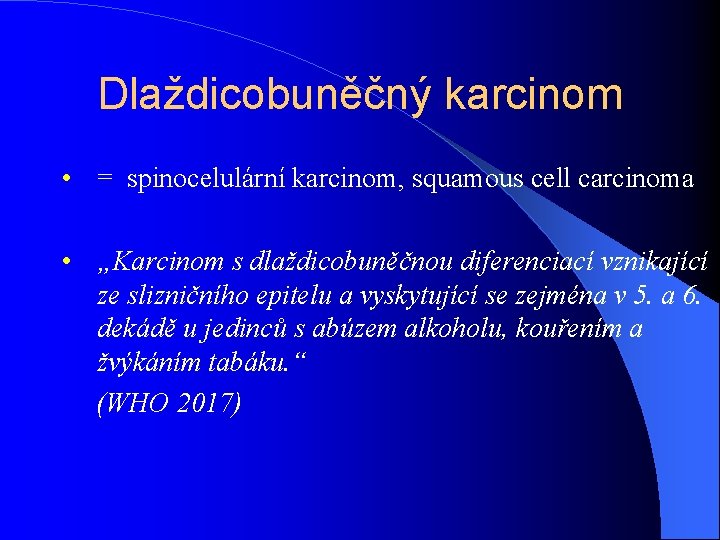 Dlaždicobuněčný karcinom

• = spinocelulární karcinom, squamous cell carcinoma

• „Karcinom s dlaždicobuněčnou diferenciací vznikající ze slizničního epitelu a vyskytující se zejména v 5. a 6. dekádě u jedinců s abúzem alkoholu, kouřením a žvýkáním tabáku.“

(WHO 2017)